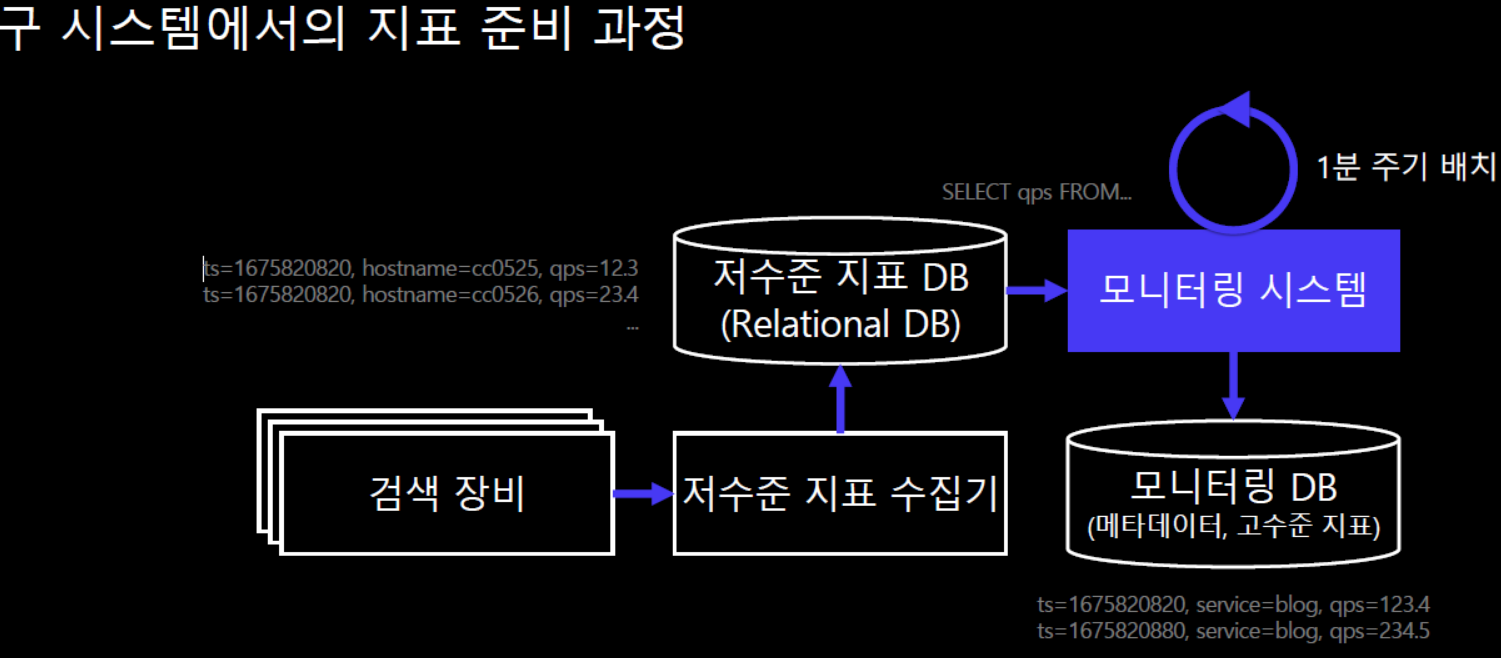 구 시스템에서의 지표 준비 과정

1분 주기 배치

SELECT qps FROM...

ts=1675820820, hostname=cc0525, qps=12.3
ts=1675820820, hostname=cc0526, qps=23.4
...

저수준 지표 DB
(Relational DB)

모니터링 시스템

검색 장비

저수준 지표 수집기

모니터링 DB
(메타데이터, 고수준 지표)

ts=1675820820, service=blog, qps=123.4
ts=1675820880, service=blog, qps=234.5